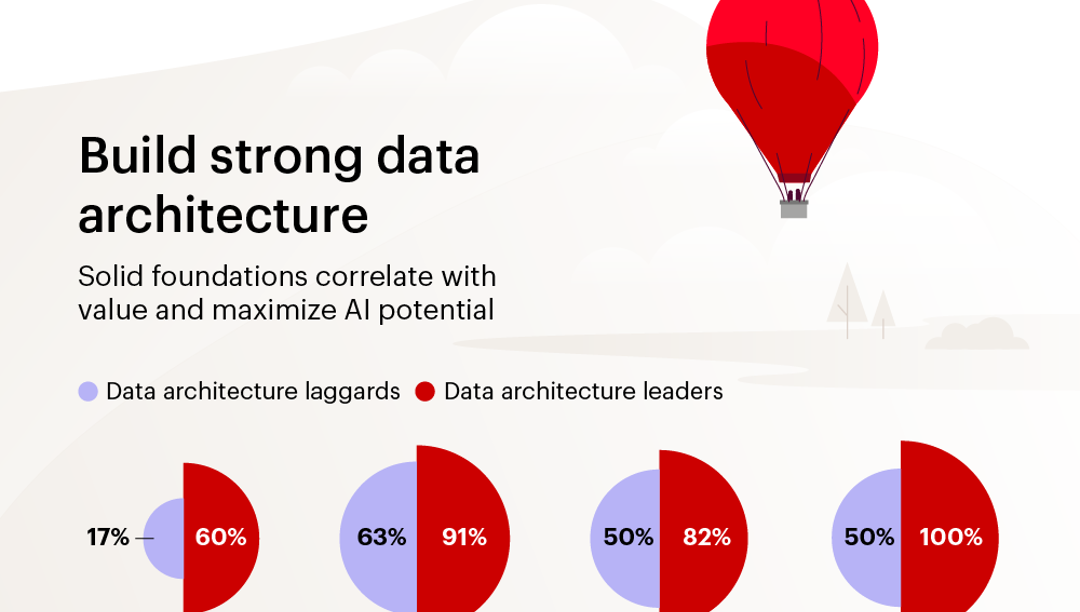 Build strong data architecture

Solid foundations correlate with value and maximize AI potential

Data architecture laggards  Data architecture leaders

17% 60%

63% 91%

50% 82%

50% 100%